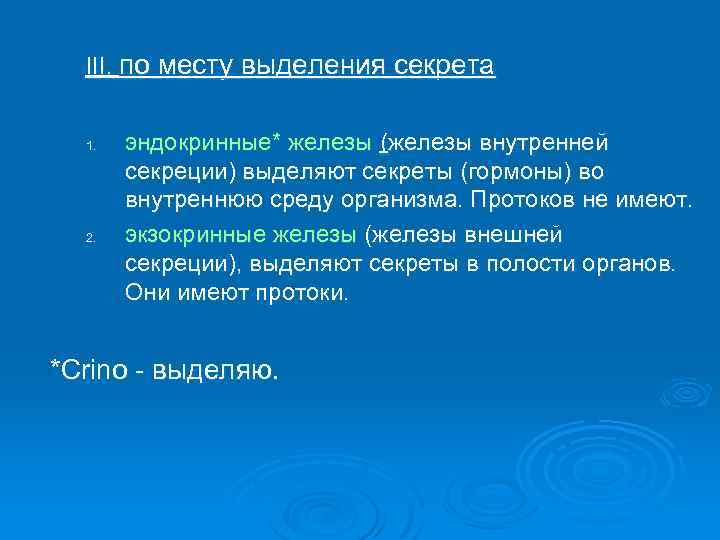 III. по месту выделения секрета

1. эндокринные* железы (железы внутренней секреции) выделяют секреты (гормоны) во внутреннюю среду организма. Протоков не имеют.
2. экзокринные железы (железы внешней секреции), выделяют секреты в полости органов. Они имеют протоки.

*Crino - выделяю.